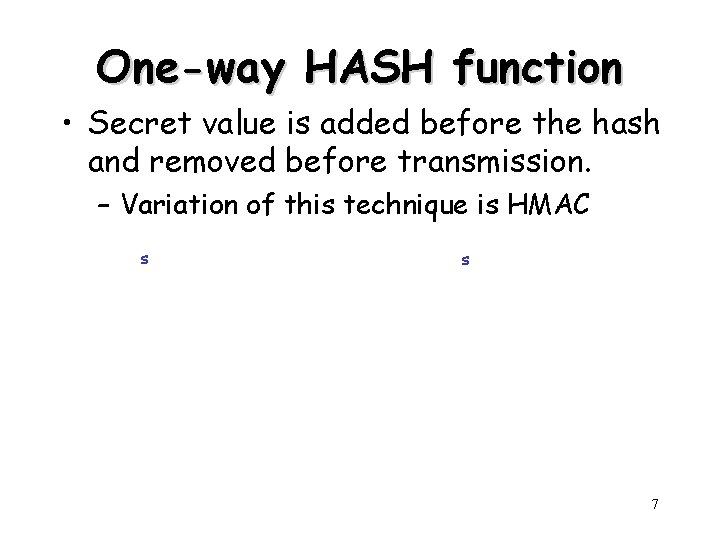 One-way HASH function

• Secret value is added before the hash and removed before transmission.
 – Variation of this technique is HMAC

s

s

7